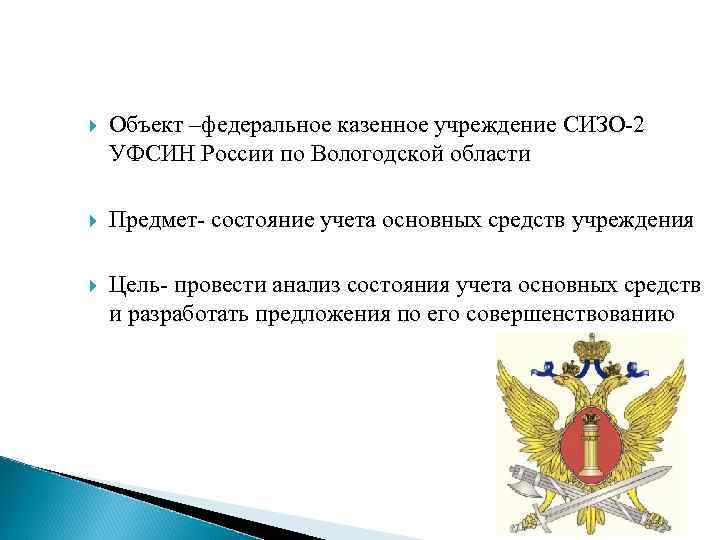 Объект –федеральное казенное учреждение СИЗО-2 УФСИН России по Вологодской области

Предмет- состояние учета основных средств учреждения

Цель- провести анализ состояния учета основных средств и разработать предложения по его совершенствованию